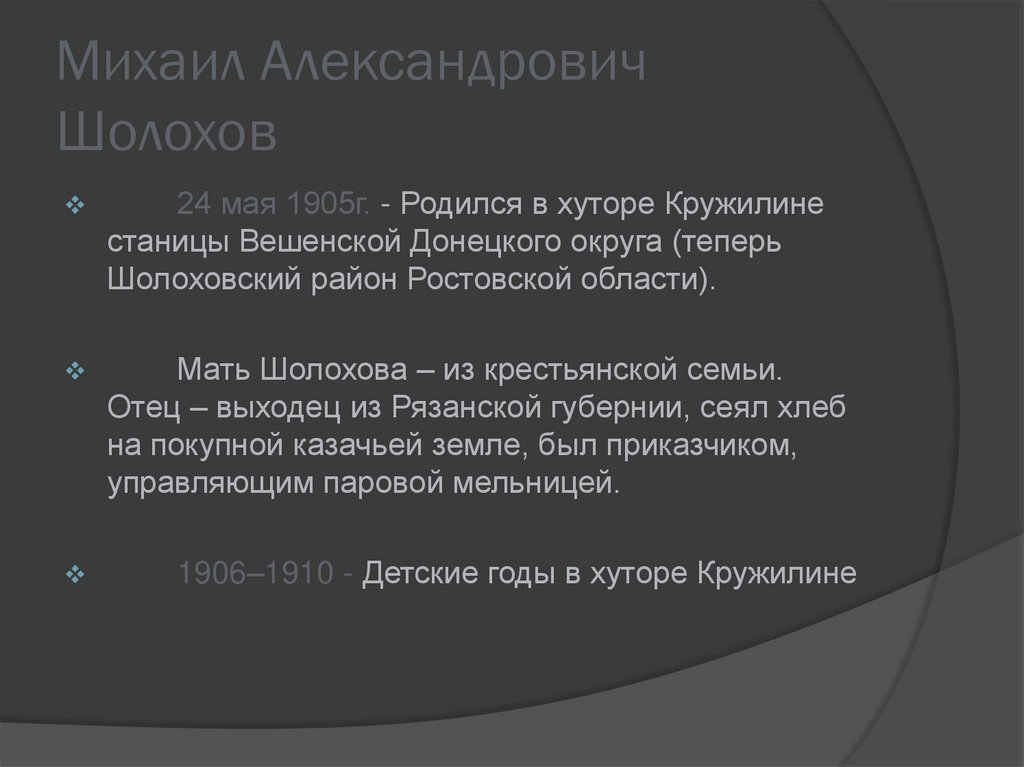 Михаил Александрович Шолохов

24 мая 1905г. - Родился в хуторе Кружилине станицы Вешенской Донецкого округа (теперь Шолоховский район Ростовской области).

Мать Шолохова – из крестьянской семьи. Отец – выходец из Рязанской губернии, сеял хлеб на покупной казачьей земле, был приказчиком, управляющим паровой мельницей.

1906–1910 - Детские годы в хуторе Кружилине